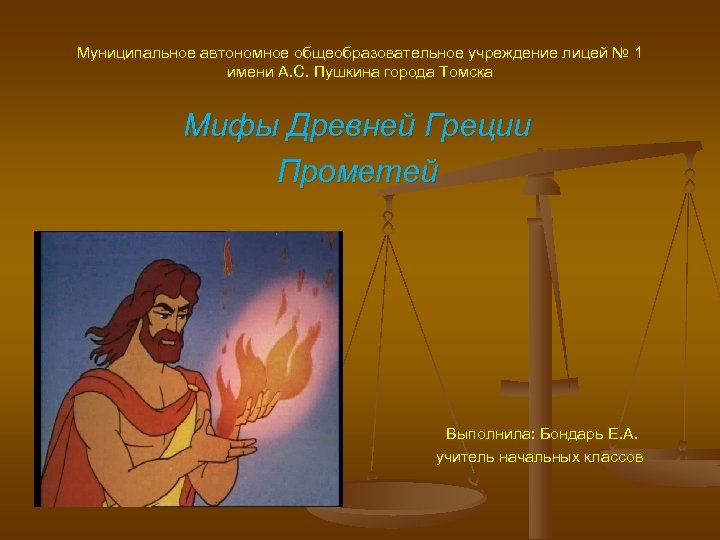 Муниципальное автономное общеобразовательное учреждение лицей № 1 имени А.С. Пушкина города Томска

Мифы Древней Греции
Прометей

Выполнила: Бондарь Е.А.
учитель начальных классов